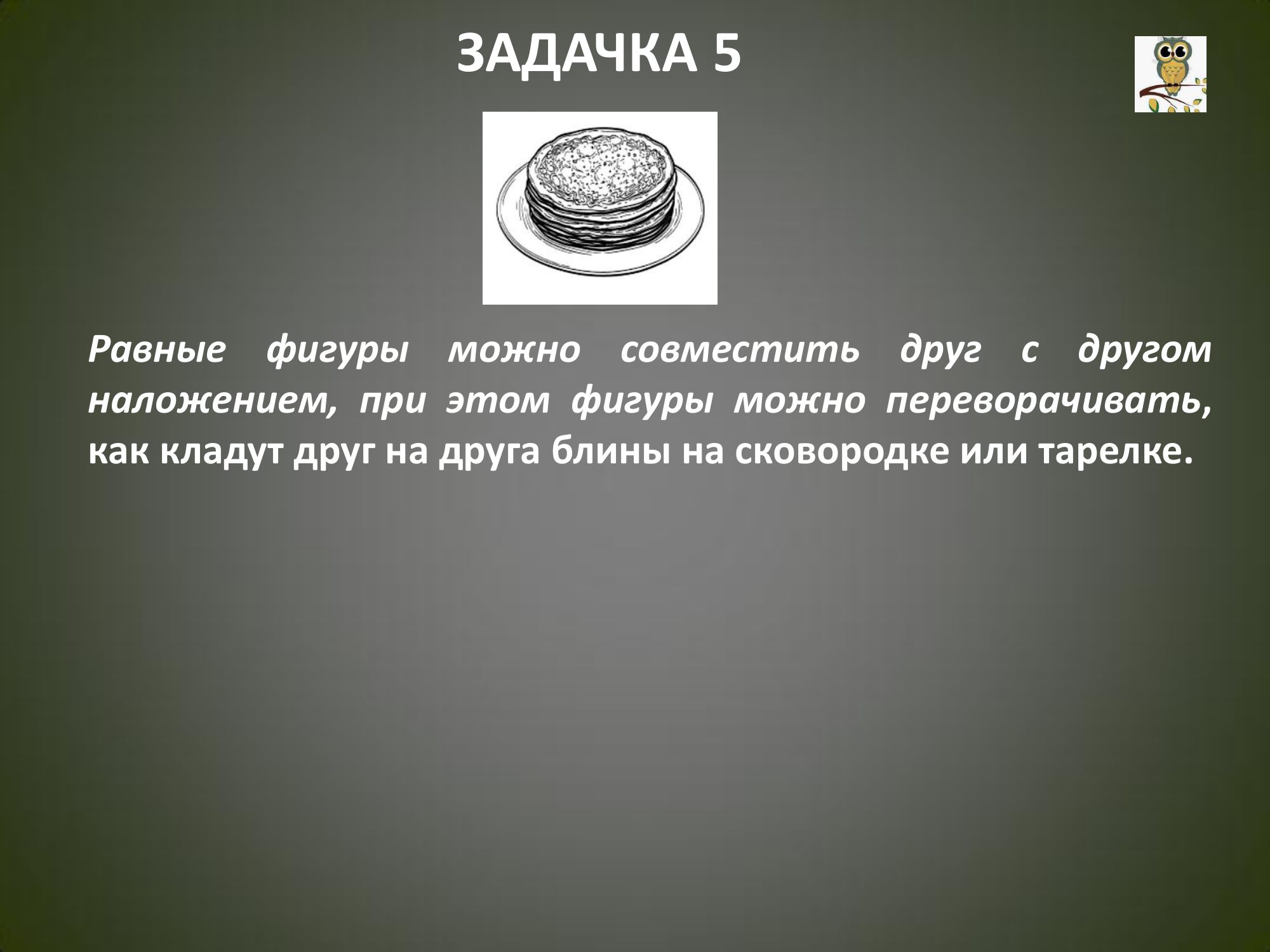 ЗАДАЧКА 5

Равные фигуры можно совместить друг с другом наложением, при этом фигуры можно переворачивать, как кладут друг на друга блины на сковородке или тарелке.